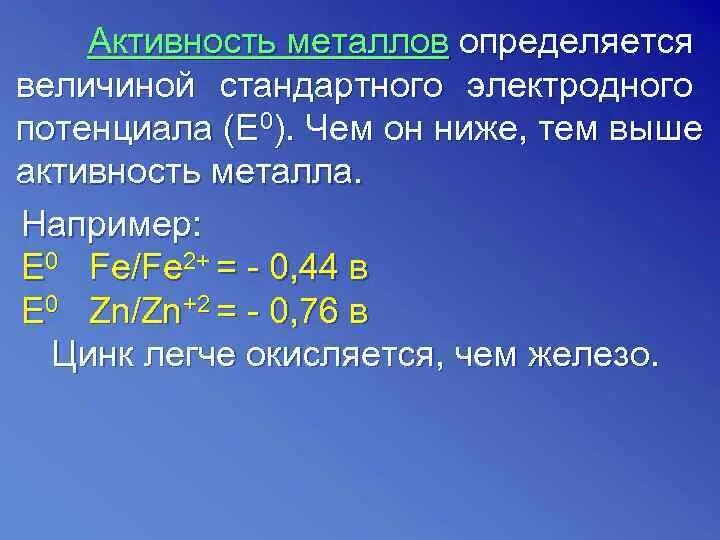 Активность металлов определяется величиной стандартного электродного потенциала ($E^0$). Чем он ниже, тем выше активность металла.

Например:
$E^0$ $Fe/Fe^{2+}$ = - 0,44 в
$E^0$ $Zn/Zn^{+2}$ = - 0,76 в
Цинк легче окисляется, чем железо.